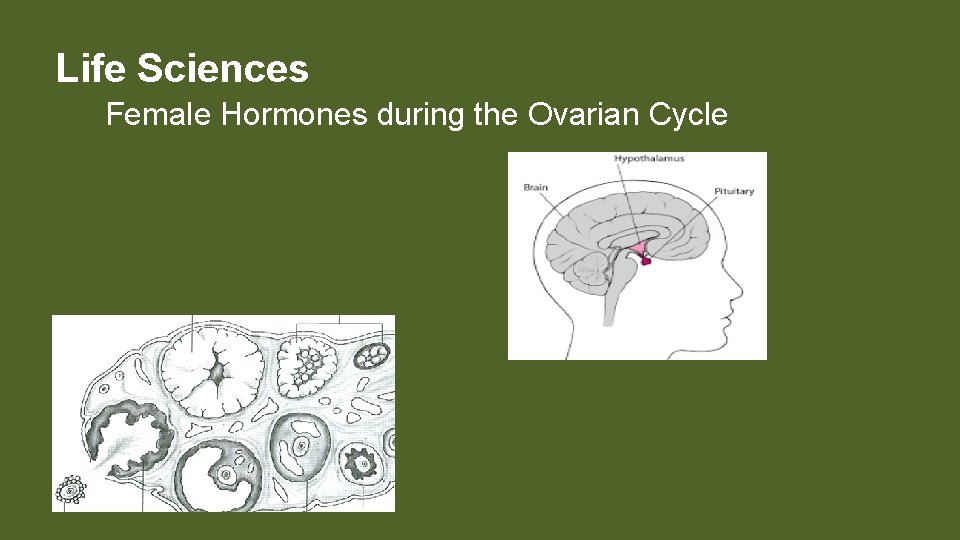 Life Sciences

Female Hormones during the Ovarian Cycle

Hypothalamus
Brain
Pituitary